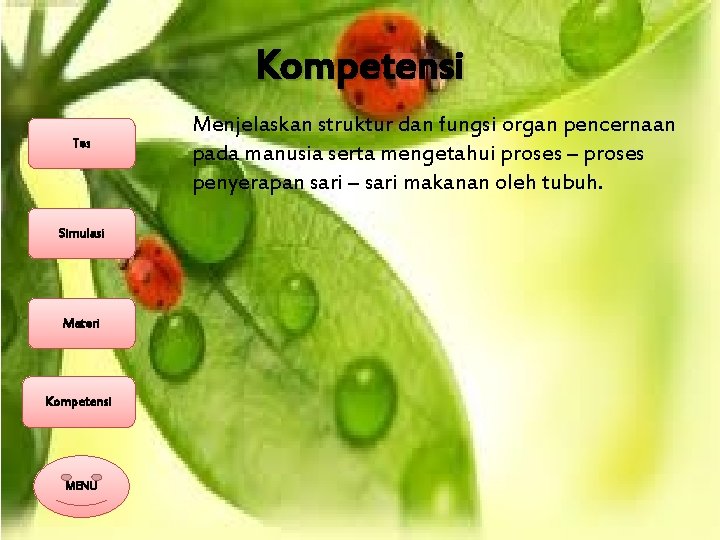 Kompetensi

Menjelaskan struktur dan fungsi organ pencernaan pada manusia serta mengetahui proses – proses penyerapan sari – sari makanan oleh tubuh.

Tes

Simulasi

Materi

Kompetensi

MENU